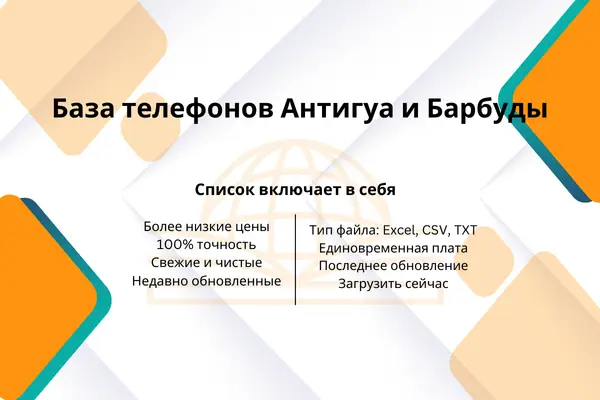 База телефонов Антигуа и Барбуды

Список включает в себя

Более низкие цены
100% точность
Свежие и чистые
Недавно обновленные

Тип файла: Excel, CSV, TXT
Единовременная плата
Последнее обновление
Загрузить сейчас